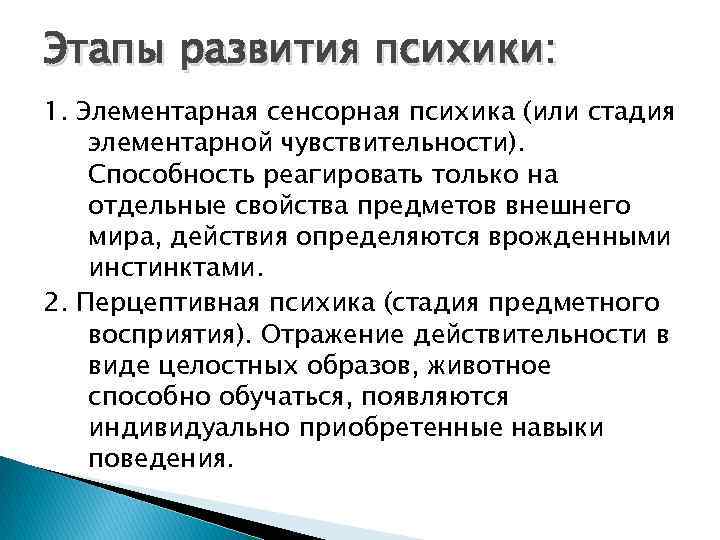 Этапы развития психики:

1. Элементарная сенсорная психика (или стадия элементарной чувствительности). Способность реагировать только на отдельные свойства предметов внешнего мира, действия определяются врожденными инстинктами.

2. Перцептивная психика (стадия предметного восприятия). Отражение действительности в виде целостных образов, животное способно обучаться, появляются индивидуально приобретенные навыки поведения.